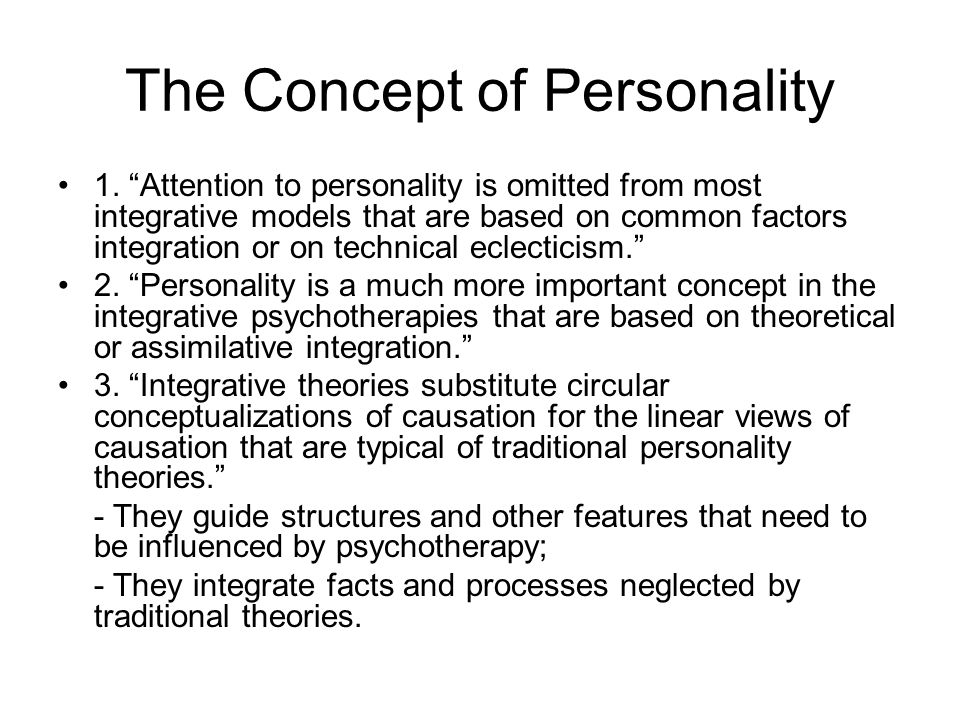 The Concept of Personality

• 1. “Attention to personality is omitted from most integrative models that are based on common factors integration or on technical eclecticism.”

• 2. “Personality is a much more important concept in the integrative psychotherapies that are based on theoretical or assimilative integration.”

• 3. “Integrative theories substitute circular conceptualizations of causation for the linear views of causation that are typical of traditional personality theories.”

- They guide structures and other features that need to be influenced by psychotherapy;

- They integrate facts and processes neglected by traditional theories.